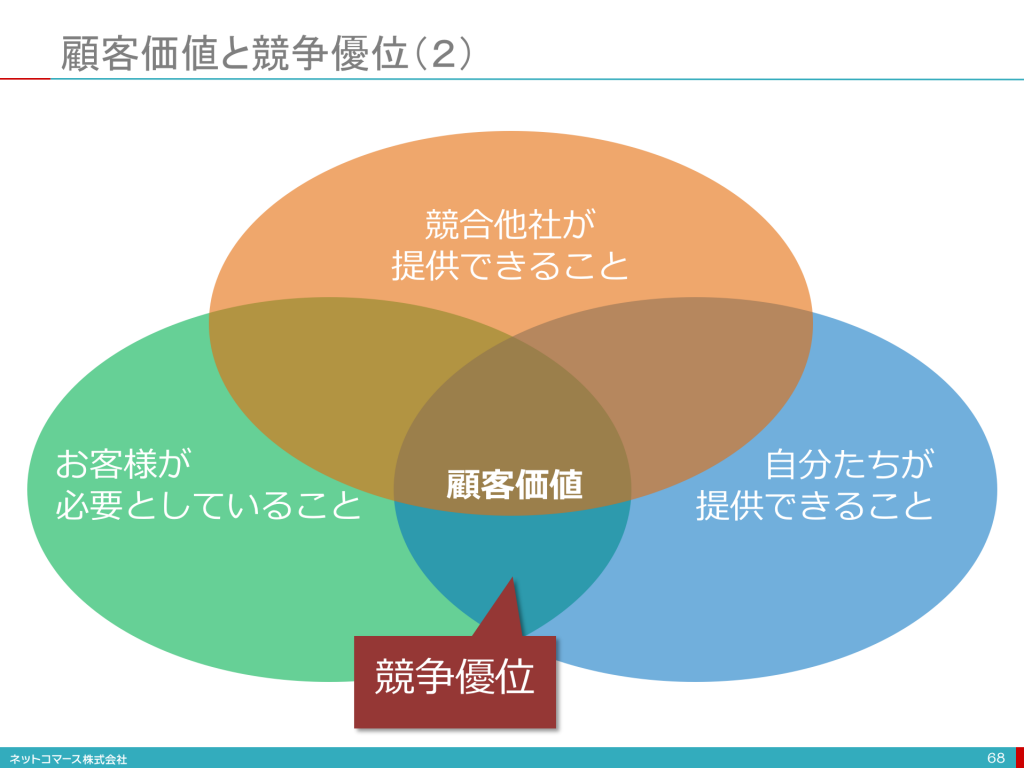 顧客価値と競争優位（２）

競合他社が
提供できること

お客様が
必要としていること

顧客価値

自分たちが
提供できること

競争優位

ネットコマース株式会社

68